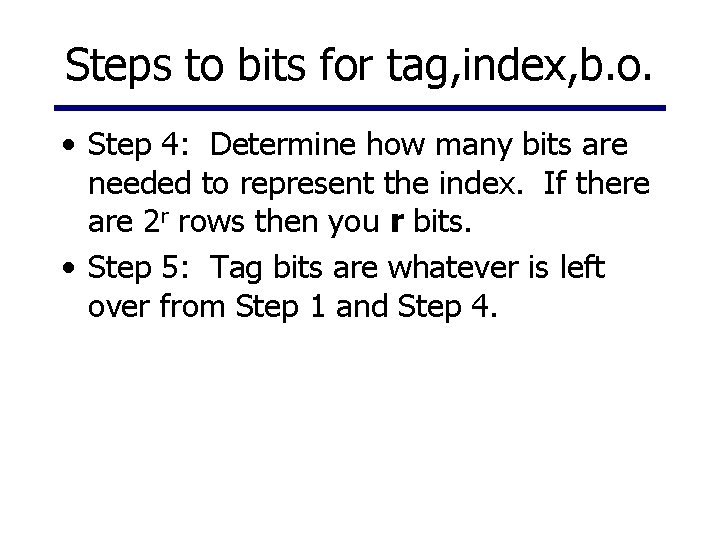 Steps to bits for tag,index,b.o.

• Step 4: Determine how many bits are needed to represent the index. If there are $2^r$ rows then you **r** bits.

• Step 5: Tag bits are whatever is left over from Step 1 and Step 4.